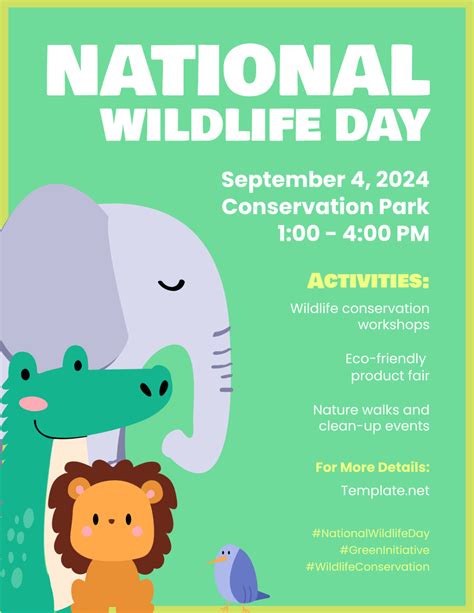 NATIONAL WILDLIFE DAY

September 4, 2024
Conservation Park
1:00 - 4:00 PM

ACTIVITIES:

Wildlife conservation workshops

Eco-friendly product fair

Nature walks and clean-up events

For More Details:

Template.net

#NationalWildlifeDay
#GreenInitiative
#WildlifeConservation